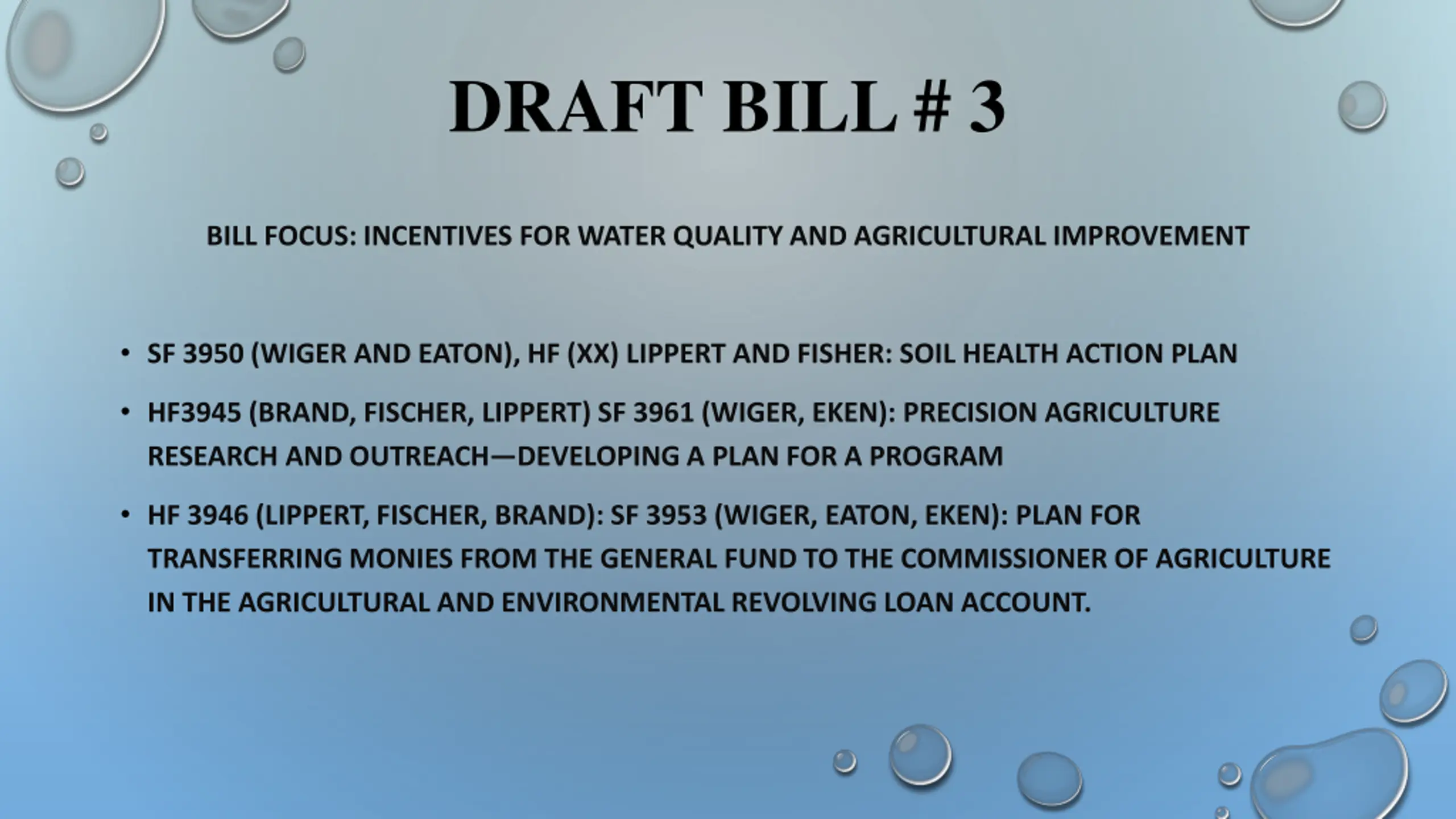 DRAFT BILL # 3

BILL FOCUS: INCENTIVES FOR WATER QUALITY AND AGRICULTURAL IMPROVEMENT

• SF 3950 (WIGER AND EATON), HF (XX) LIPPERT AND FISHER: SOIL HEALTH ACTION PLAN

• HF3945 (BRAND, FISCHER, LIPPERT) SF 3961 (WIGER, EKEN): PRECISION AGRICULTURE RESEARCH AND OUTREACH—DEVELOPING A PLAN FOR A PROGRAM

• HF 3946 (LIPPERT, FISCHER, BRAND): SF 3953 (WIGER, EATON, EKEN): PLAN FOR TRANSFERRING MONIES FROM THE GENERAL FUND TO THE COMMISSIONER OF AGRICULTURE IN THE AGRICULTURAL AND ENVIRONMENTAL REVOLVING LOAN ACCOUNT.